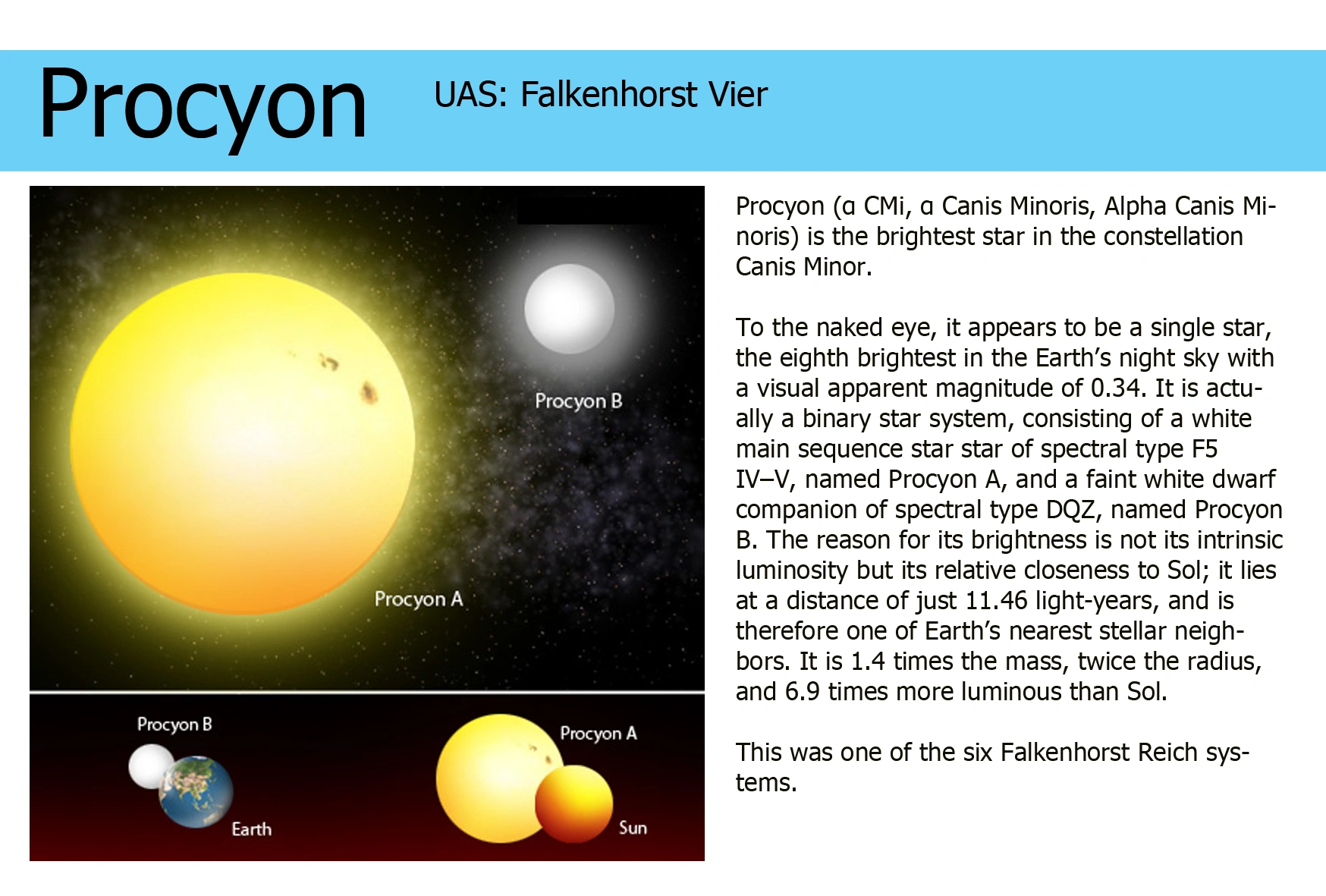 Procyon

UAS: Falkenhorst Vier

Procyon B

Procyon A

Procyon B

Earth

Procyon A

Sun

Procyon (α CMi, α Canis Minoris, Alpha Canis Minoris) is the brightest star in the constellation Canis Minor.

To the naked eye, it appears to be a single star, the eighth brightest in the Earth's night sky with a visual apparent magnitude of 0.34. It is actually a binary star system, consisting of a white main sequence star star of spectral type F5 IV–V, named Procyon A, and a faint white dwarf companion of spectral type DQZ, named Procyon B. The reason for its brightness is not its intrinsic luminosity but its relative closeness to Sol; it lies at a distance of just 11.46 light-years, and is therefore one of Earth's nearest stellar neighbors. It is 1.4 times the mass, twice the radius, and 6.9 times more luminous than Sol.

This was one of the six Falkenhorst Reich systems.